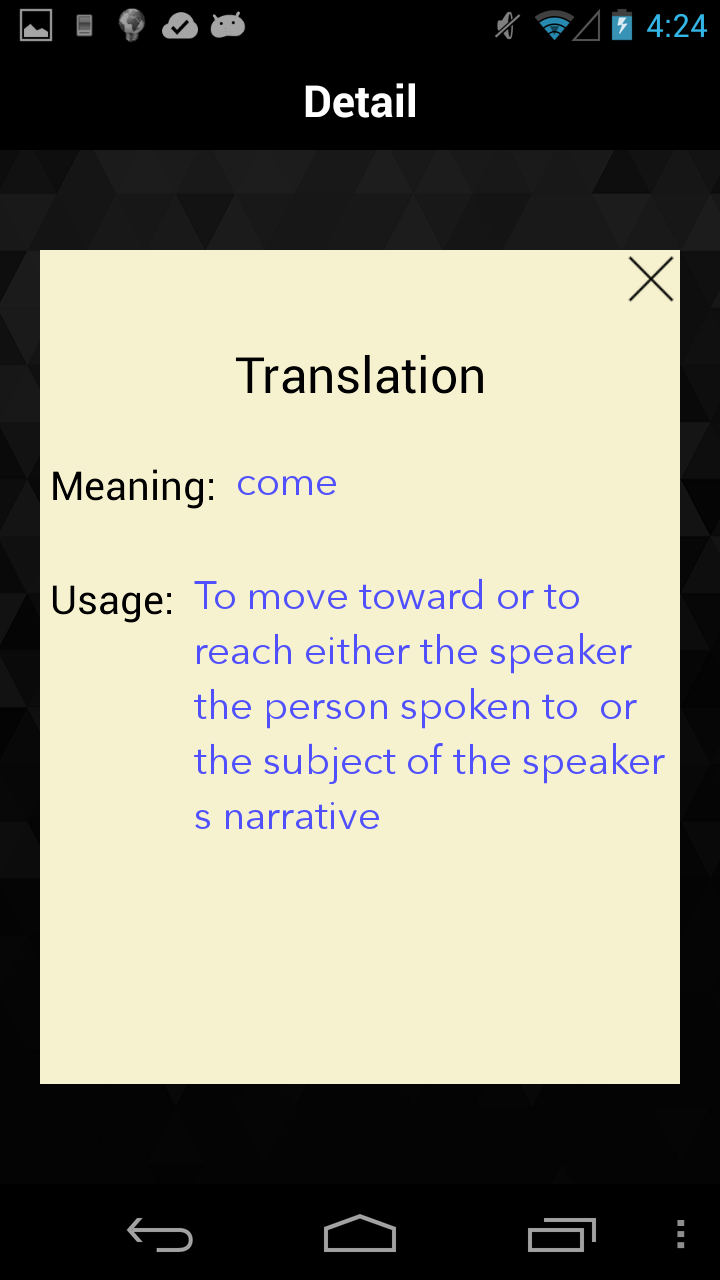 4:24

Detail

Translation

Meaning: come

Usage: To move toward or to reach either the speaker the person spoken to or the subject of the speaker s narrative